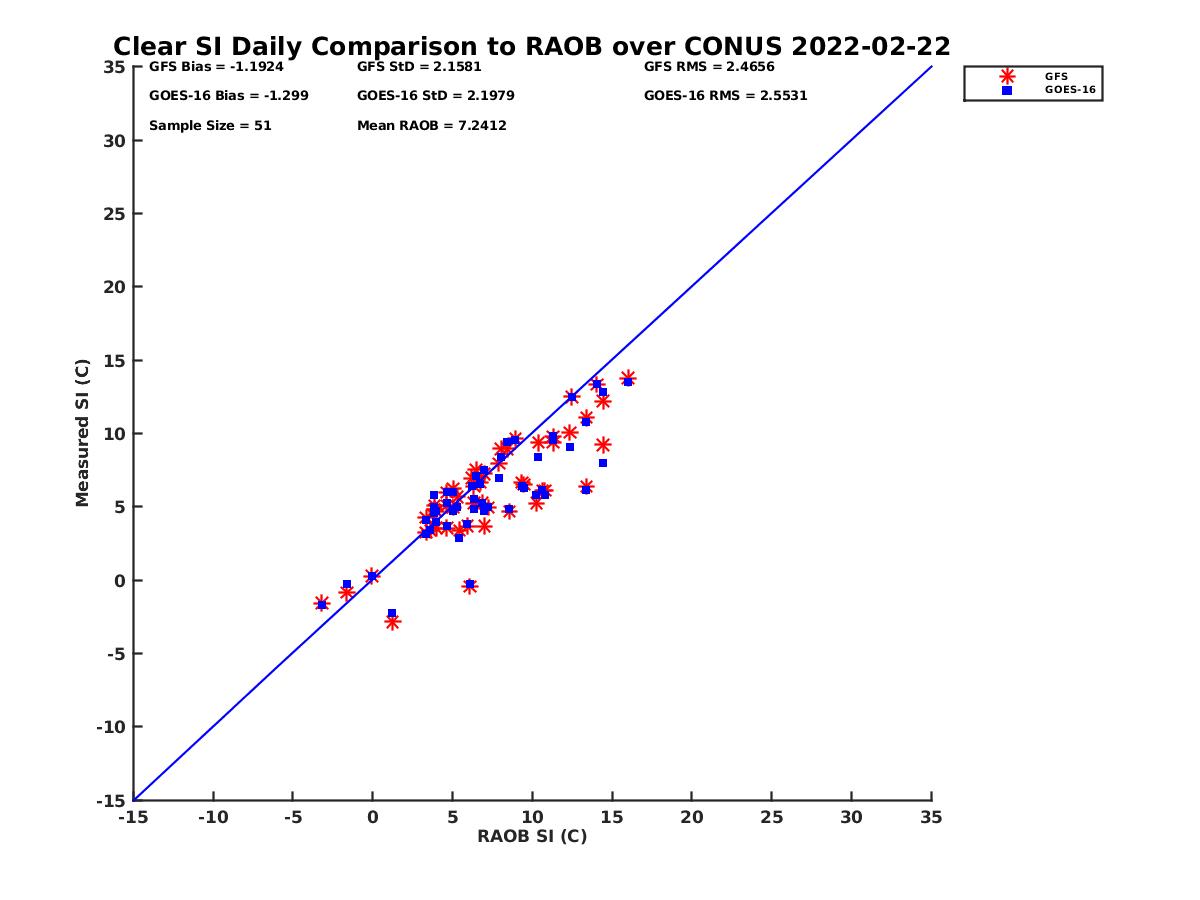 Clear SI Daily Comparison to RAOB over CONUS 2022-02-22

GFS Bias = -1.1924
GFS StD = 2.1581
GFS RMS = 2.4656
GOES-16 Bias = -1.299
GOES-16 StD = 2.1979
GOES-16 RMS = 2.5531
Sample Size = 51
Mean RAOB = 7.2412

GFS
GOES-16

Measured SI (C)
35
30
25
20
15
10
5
0
-5
-10
-15

-15 -10 -5 0 5 10 15 20 25 30 35
RAOB SI (C)